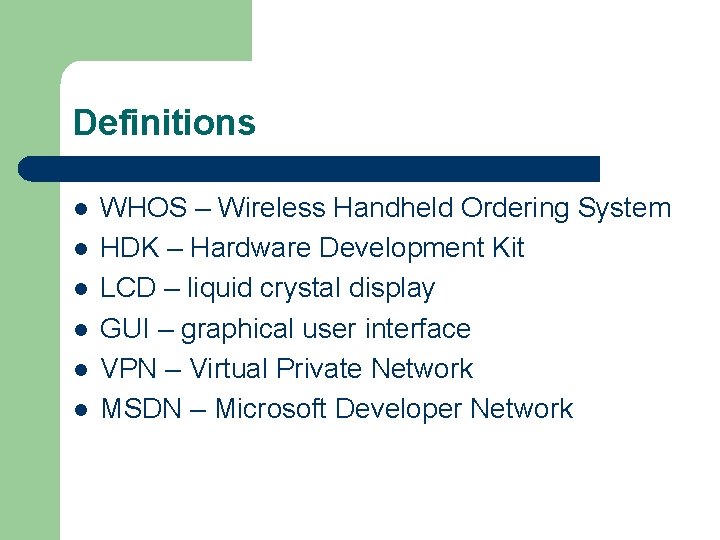 Definitions

- WHOS – Wireless Handheld Ordering System
- HDK – Hardware Development Kit
- LCD – liquid crystal display
- GUI – graphical user interface
- VPN – Virtual Private Network
- MSDN – Microsoft Developer Network